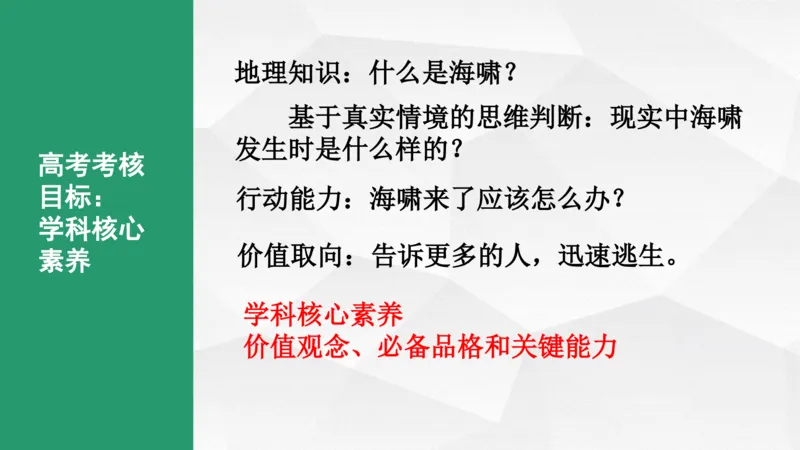 高考考核目标：学科核心素养

地理知识：什么是海啸？

基于真实情境的思维判断：现实中海啸发生时是什么样的？

行动能力：海啸来了应该怎么办？

价值取向：告诉更多的人，迅速逃生。

学科核心素养
价值观念、必备品格和关键能力